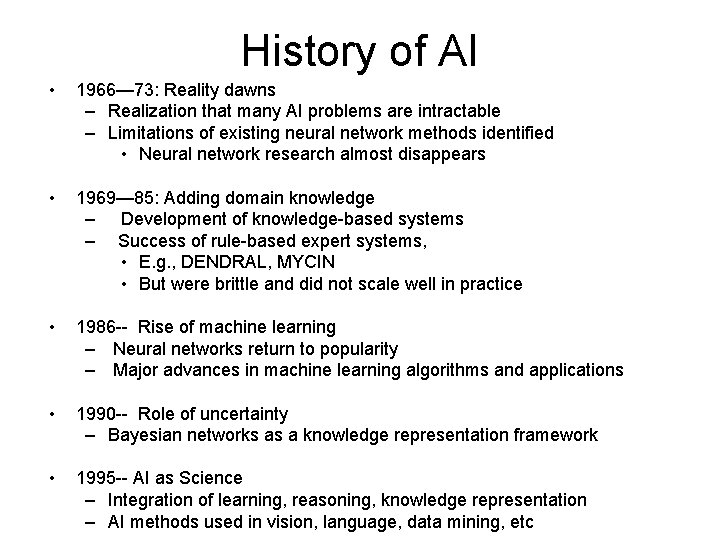 History of AI

• 1966—73: Reality dawns
  – Realization that many AI problems are intractable
  – Limitations of existing neural network methods identified
    • Neural network research almost disappears

• 1969—85: Adding domain knowledge
  – Development of knowledge-based systems
  – Success of rule-based expert systems,
    • E.g., DENDRAL, MYCIN
    • But were brittle and did not scale well in practice

• 1986-- Rise of machine learning
  – Neural networks return to popularity
  – Major advances in machine learning algorithms and applications

• 1990-- Role of uncertainty
  – Bayesian networks as a knowledge representation framework

• 1995-- AI as Science
  – Integration of learning, reasoning, knowledge representation
  – AI methods used in vision, language, data mining, etc